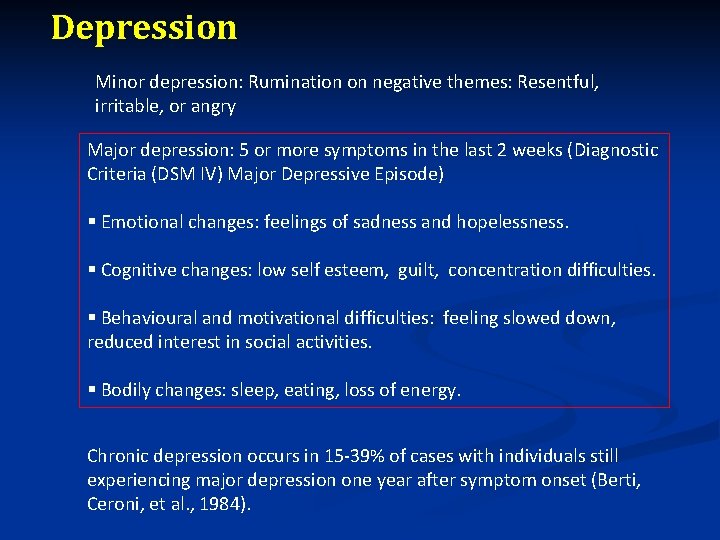 Depression

Minor depression: Rumination on negative themes: Resentful, irritable, or angry

Major depression: 5 or more symptoms in the last 2 weeks (Diagnostic Criteria (DSM IV) Major Depressive Episode)

▪ Emotional changes: feelings of sadness and hopelessness.

▪ Cognitive changes: low self esteem, guilt, concentration difficulties.

▪ Behavioural and motivational difficulties: feeling slowed down, reduced interest in social activities.

▪ Bodily changes: sleep, eating, loss of energy.

Chronic depression occurs in 15-39% of cases with individuals still experiencing major depression one year after symptom onset (Berti, Ceroni, et al., 1984).